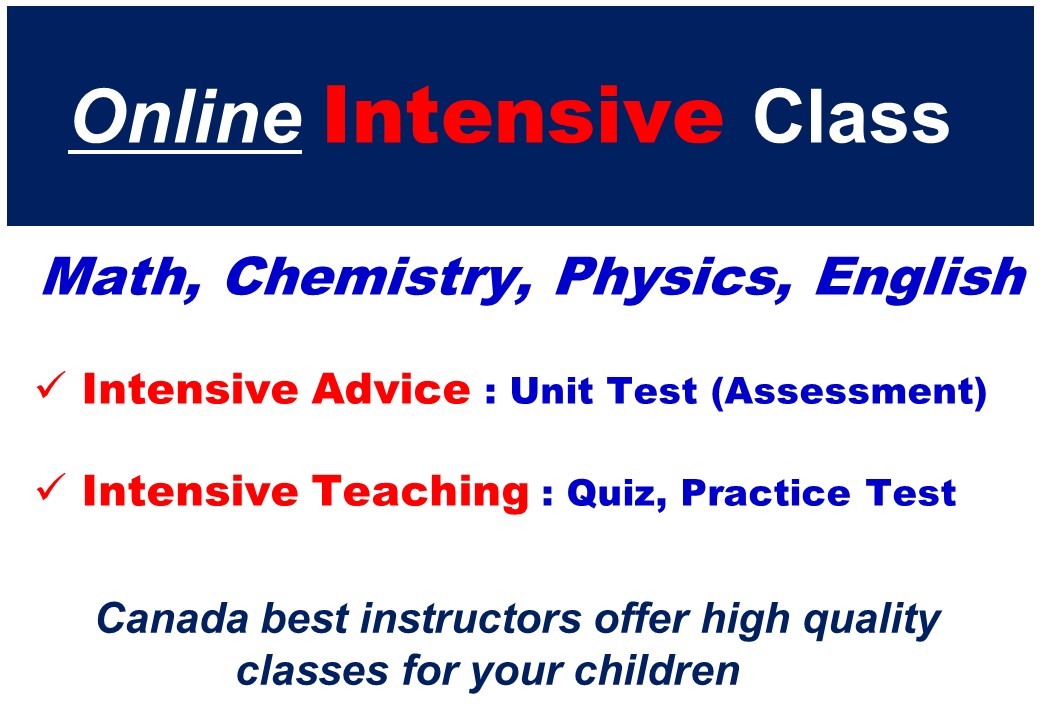 Online Intensive Class

Math, Chemistry, Physics, English

✓ Intensive Advice : Unit Test (Assessment)

✓ Intensive Teaching : Quiz, Practice Test

Canada best instructors offer high quality classes for your children